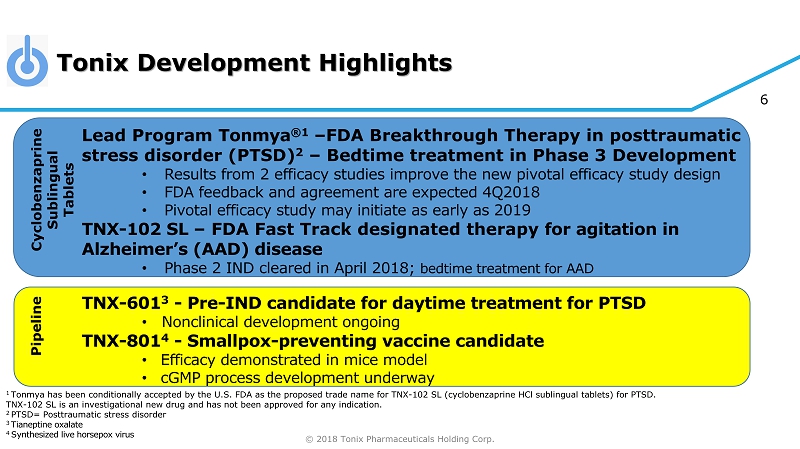 Tonix Development Highlights

6

Cyclobenzaprine Sublingual Tablets

Lead Program Tonmya®$^1$ –FDA Breakthrough Therapy in posttraumatic stress disorder (PTSD)$^2$ – Bedtime treatment in Phase 3 Development

• Results from 2 efficacy studies improve the new pivotal efficacy study design
• FDA feedback and agreement are expected 4Q2018
• Pivotal efficacy study may initiate as early as 2019

TNX-102 SL – FDA Fast Track designated therapy for agitation in Alzheimer's (AAD) disease

• Phase 2 IND cleared in April 2018; bedtime treatment for AAD

Pipeline

TNX-601$^3$ - Pre-IND candidate for daytime treatment for PTSD

• Nonclinical development ongoing

TNX-801$^4$ - Smallpox-preventing vaccine candidate

• Efficacy demonstrated in mice model
• cGMP process development underway

$^1$ Tonmya has been conditionally accepted by the U.S. FDA as the proposed trade name for TNX-102 SL (cyclobenzaprine HCl sublingual tablets) for PTSD. TNX-102 SL is an investigational new drug and has not been approved for any indication.
$^2$ PTSD= Posttraumatic stress disorder
$^3$ Tianeptine oxalate
$^4$ Synthesized live horsepox virus

© 2018 Tonix Pharmaceuticals Holding Corp.